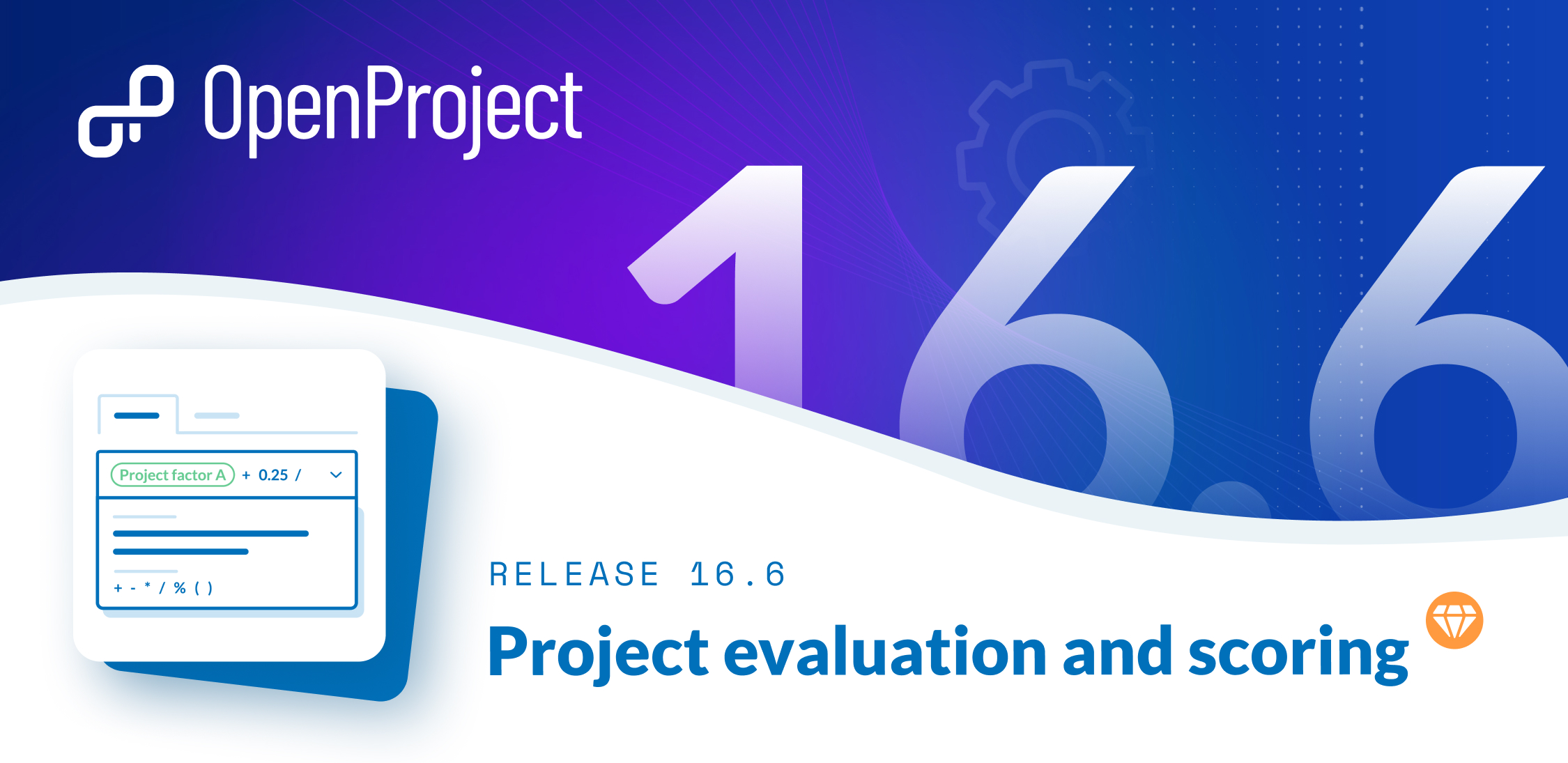 OpenProject

16.6

Project factor A + 0.25 /

+ - * / % ( )

RELEASE 16.6

Project evaluation and scoring